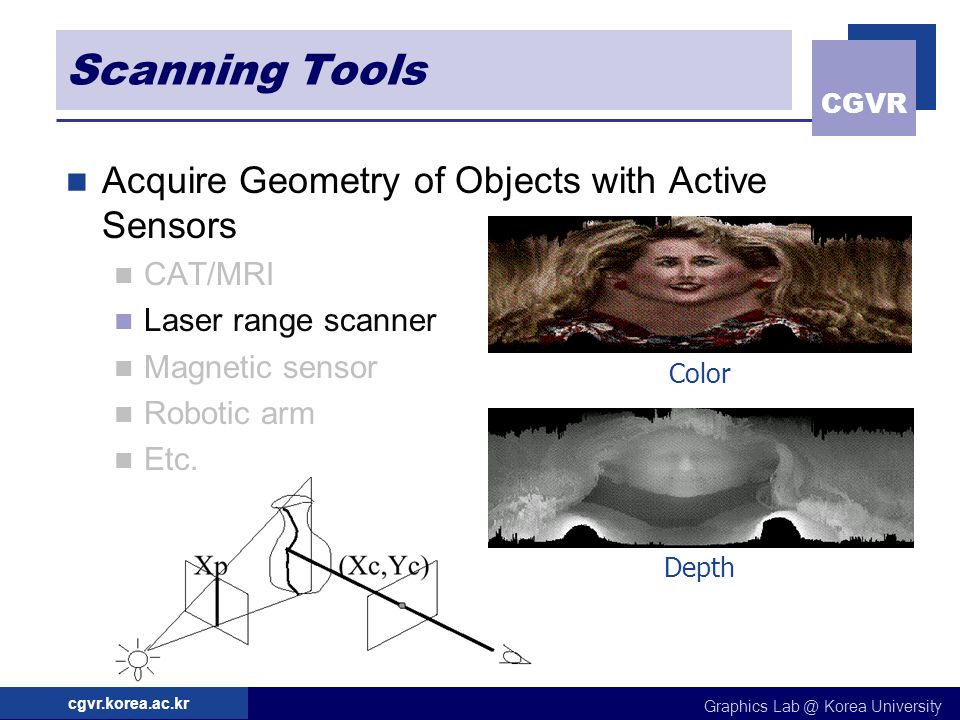 Scanning Tools

CGVR

Acquire Geometry of Objects with Active Sensors

CAT/MRI

Laser range scanner

Magnetic sensor

Robotic arm

Etc.

Color

Depth

Xp

(Xc,Yc)

cgvr.korea.ac.kr

Graphics Lab @ Korea University